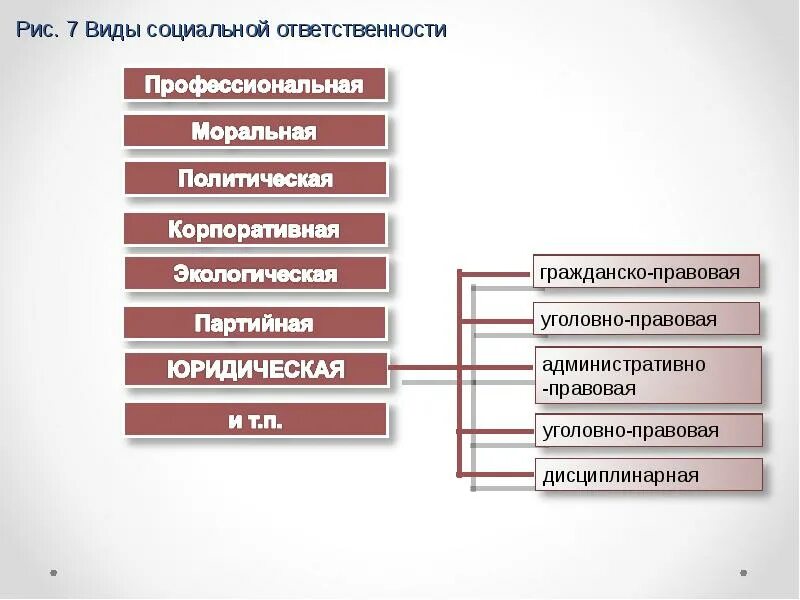 Рис. 7 Виды социальной ответственности

Профессиональная

Моральная

Политическая

Корпоративная

Экологическая

Партийная

ЮРИДИЧЕСКАЯ

и т.п.

гражданско-правовая

уголовно-правовая

административно -правовая

уголовно-правовая

дисциплинарная